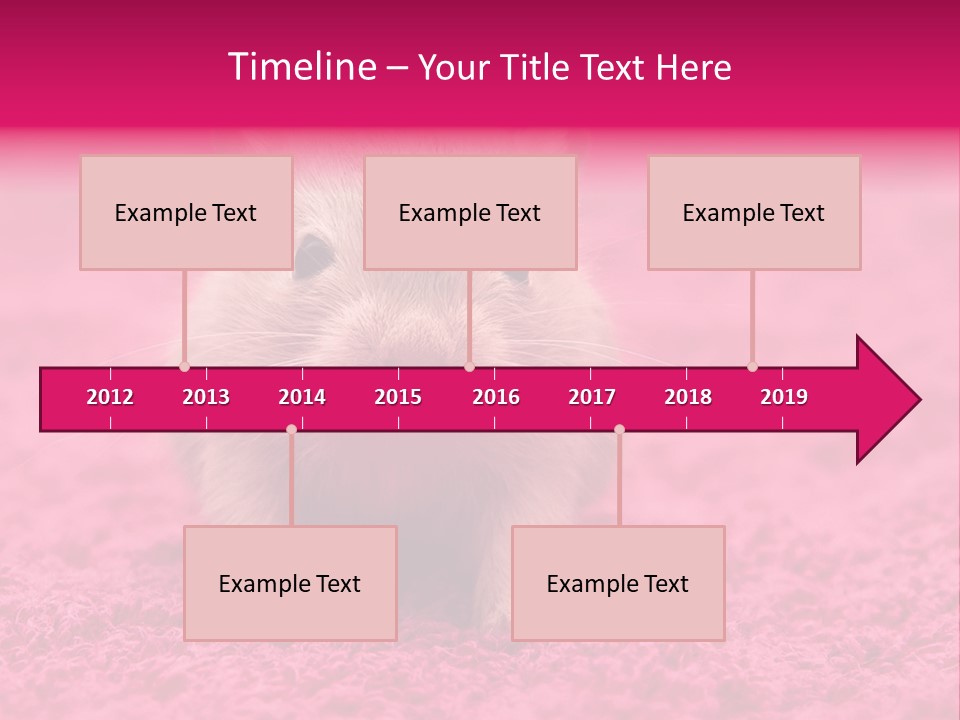 Timeline – Your Title Text Here

Example Text

Example Text

Example Text

2012 2013 2014 2015 2016 2017 2018 2019

Example Text

Example Text